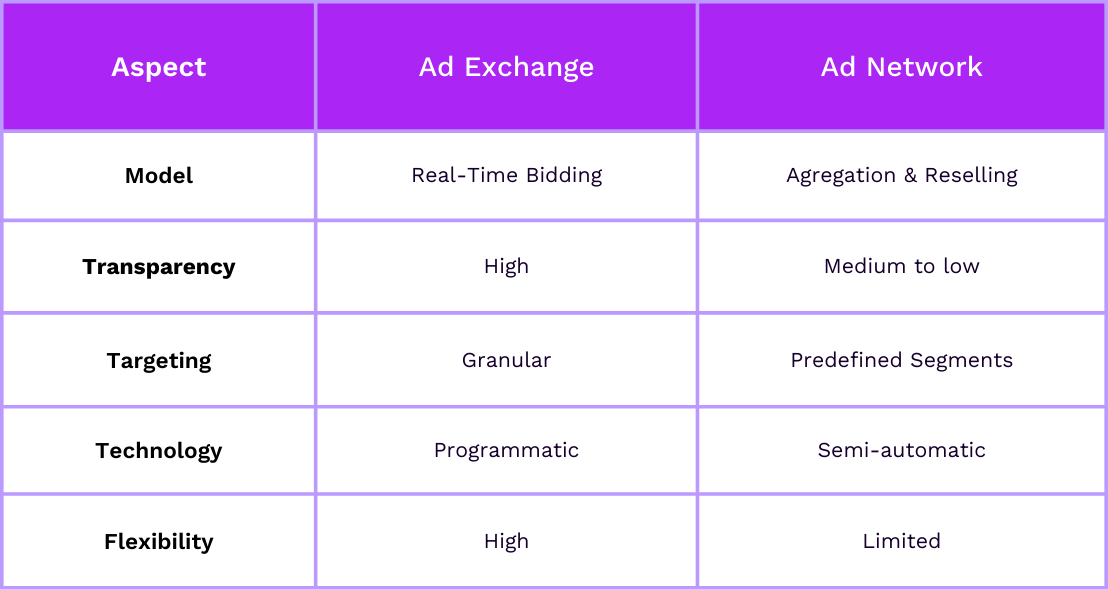 | Aspect | Ad Exchange | Ad Network |
|---|---|---|
| **Model** | Real-Time Bidding | Agregation & Reselling |
| **Transparency** | High | Medium to low |
| **Targeting** | Granular | Predefined Segments |
| **Technology** | Programmatic | Semi-automatic |
| **Flexibility** | High | Limited |